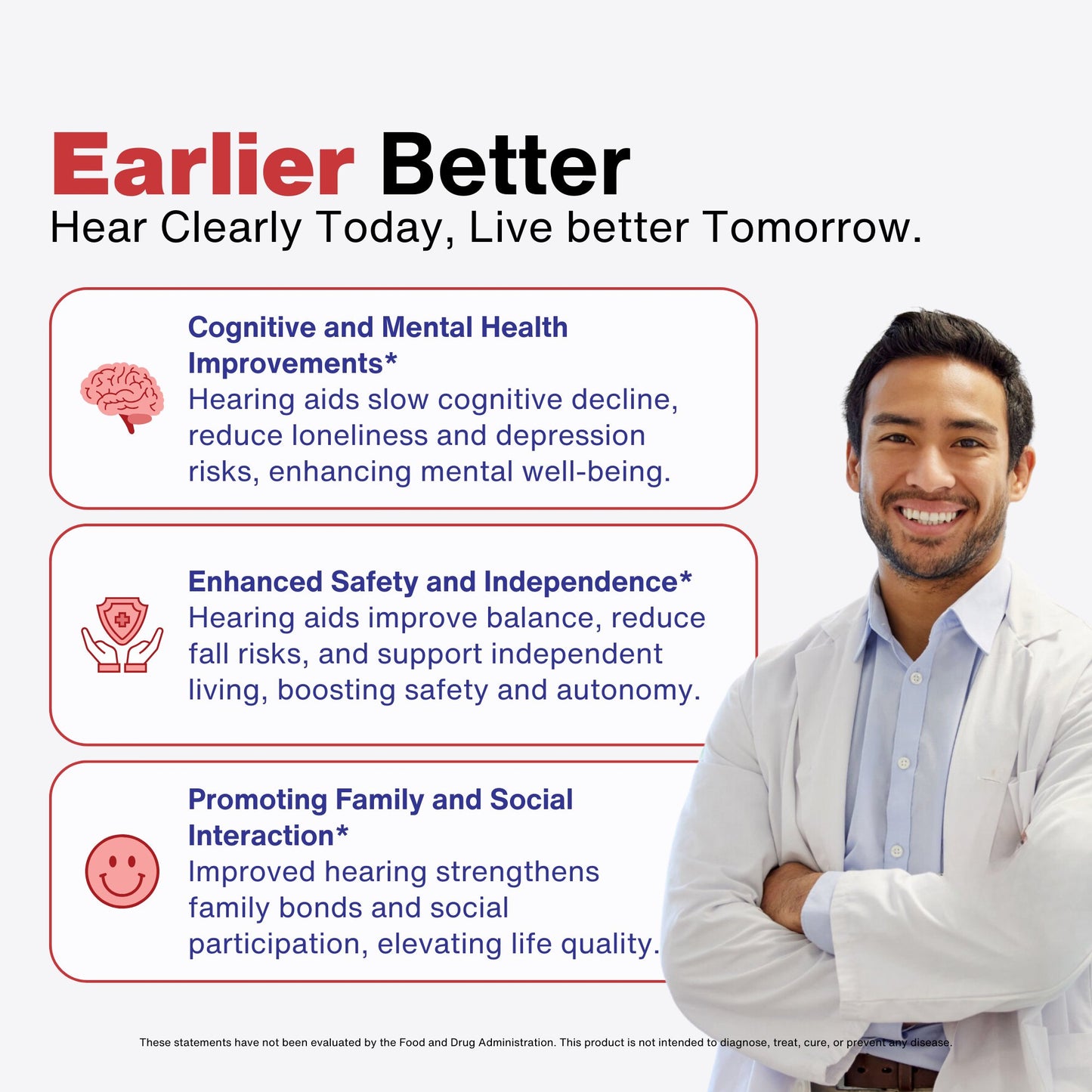 Earlier Better
Hear Clearly Today, Live better Tomorrow.

Cognitive and Mental Health Improvements*
Hearing aids slow cognitive decline, reduce loneliness and depression risks, enhancing mental well-being.

Enhanced Safety and Independence*
Hearing aids improve balance, reduce fall risks, and support independent living, boosting safety and autonomy.

Promoting Family and Social Interaction*
Improved hearing strengthens family bonds and social participation, elevating life quality.

These statements have not been evaluated by the Food and Drug Administration. This product is not intended to diagnose, treat, cure, or prevent any disease.